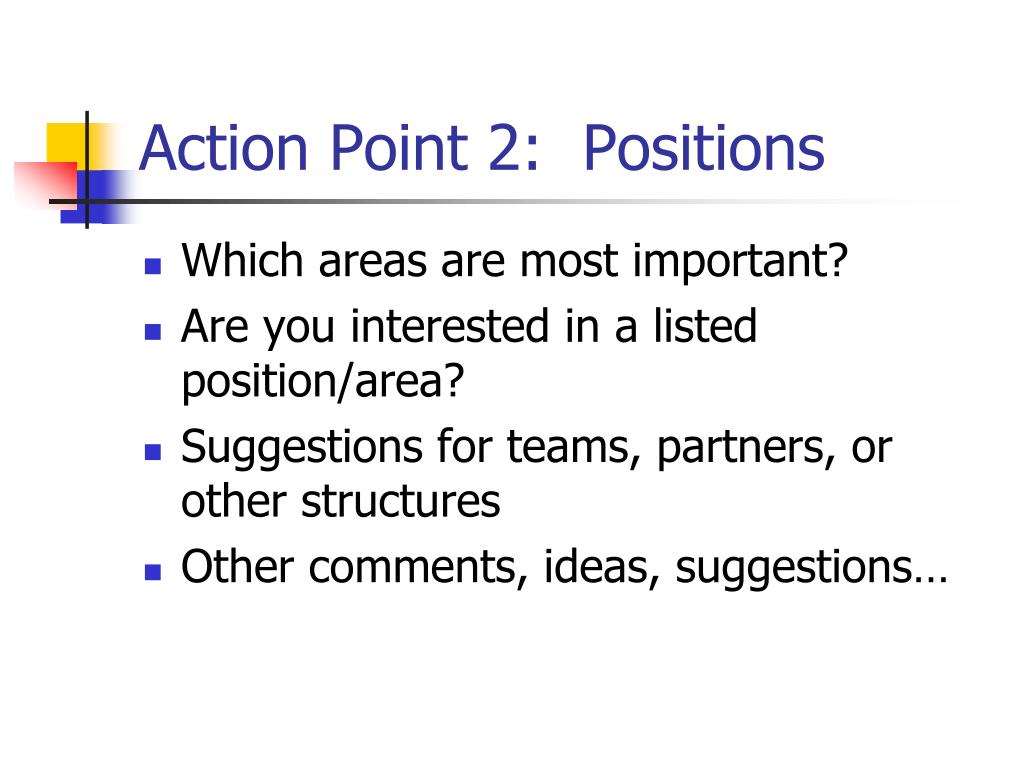 Action Point 2:  Positions

- Which areas are most important?
- Are you interested in a listed position/area?
- Suggestions for teams, partners, or other structures
- Other comments, ideas, suggestions…